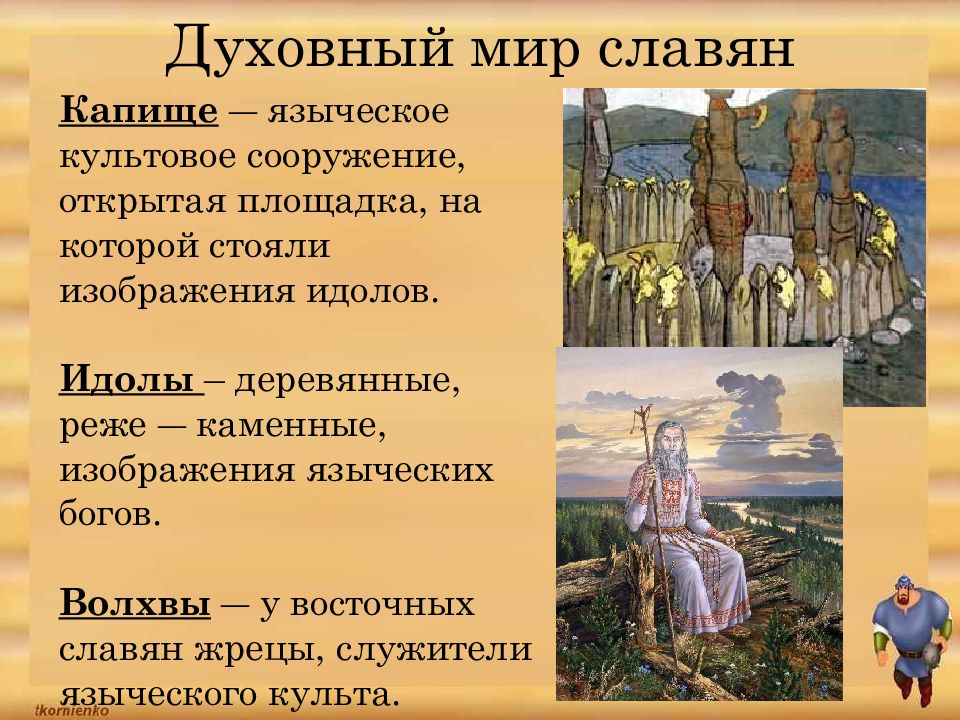 Духовный мир славян

Капище — языческое культовое сооружение, открытая площадка, на которой стояли изображения идолов.

Идолы – деревянные, реже — каменные, изображения языческих богов.

Волхвы — у восточных славян жрецы, служители языческого культа.

tkornienko